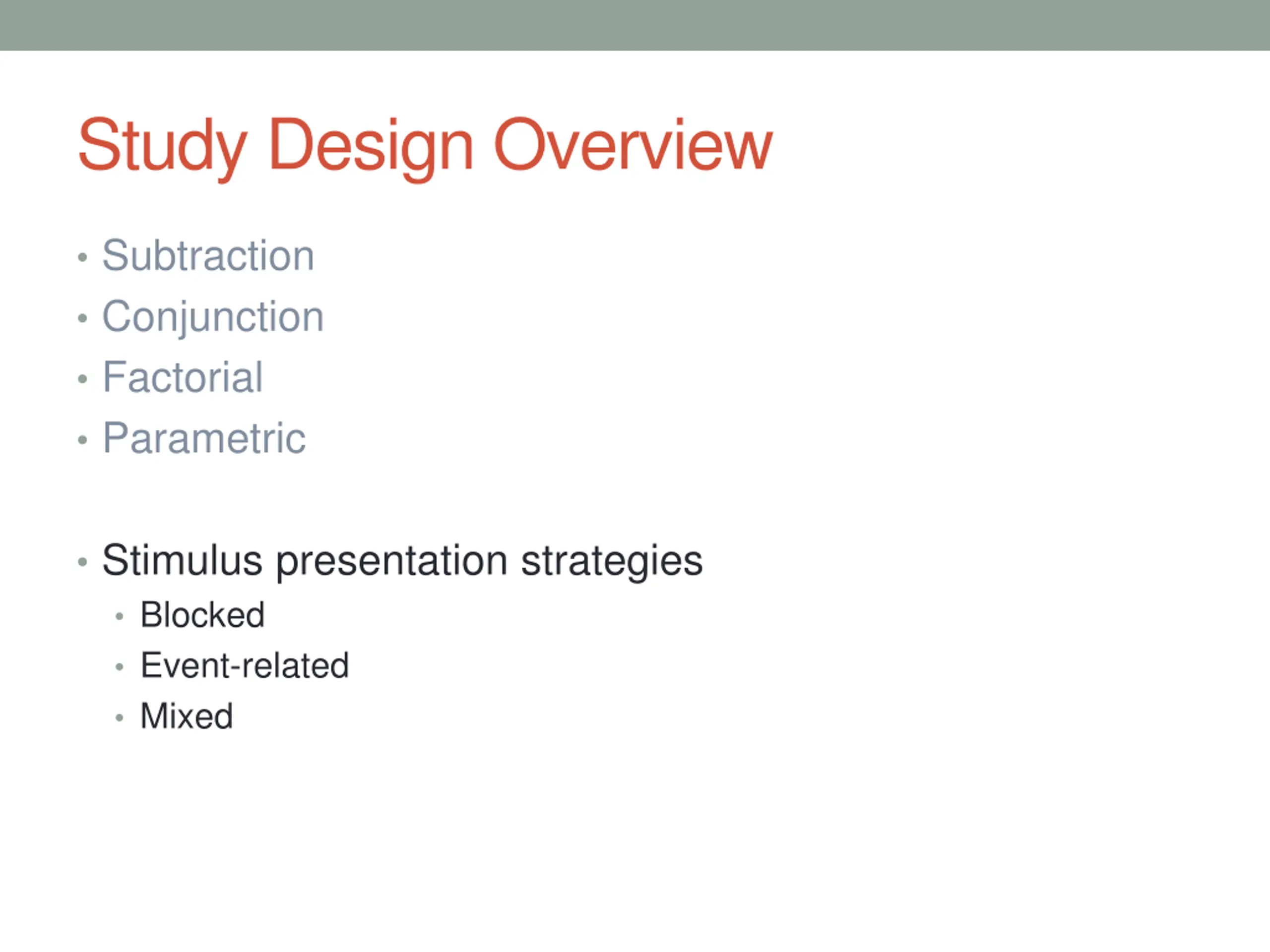 Study Design Overview

• Subtraction
• Conjunction
• Factorial
• Parametric

• Stimulus presentation strategies
  • Blocked
  • Event-related
  • Mixed